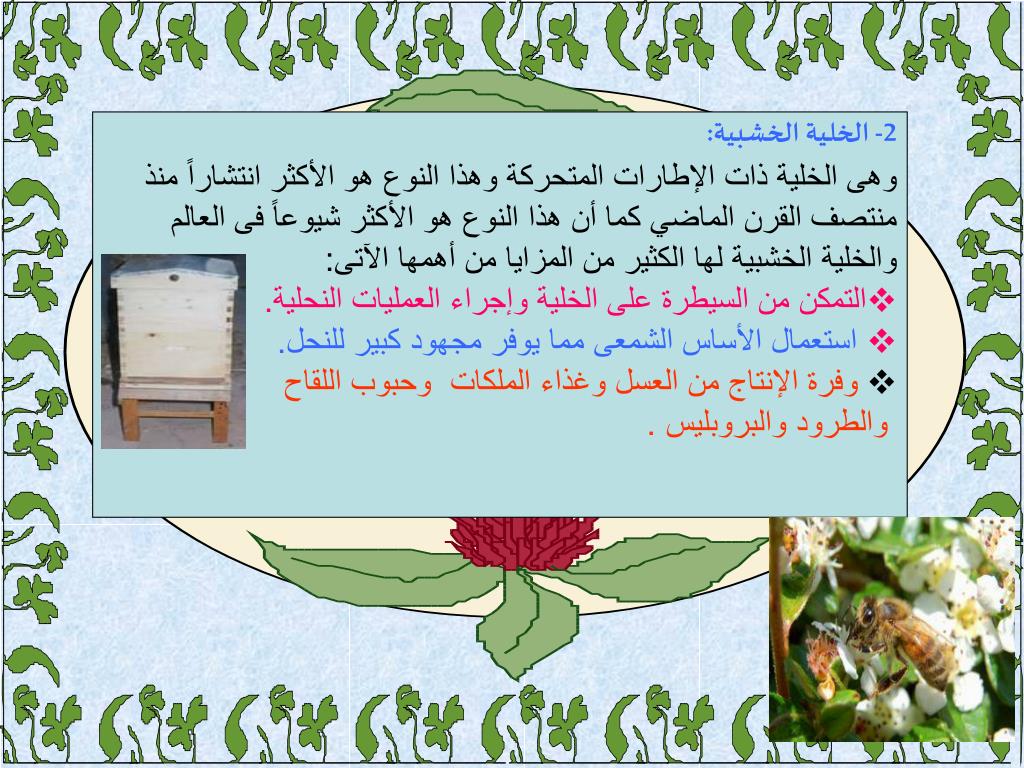 2- الخلية الخشبية:

وهى الخلية ذات الإطارات المتحركة وهذا النوع هو الأكثر انتشاراً منذ منتصف القرن الماضي كما أن هذا النوع هو الأكثر شيوعاً فى العالم والخلية الخشبية لها الكثير من المزايا من أهمها الآتى:

❖التمكن من السيطرة على الخلية وإجراء العمليات النحلية.

❖ استعمال الأساس الشمعى مما يوفر مجهود كبير للنحل.

❖ وفرة الإنتاج من العسل وغذاء الملكات وحبوب اللقاح والطرود والبروبليس .